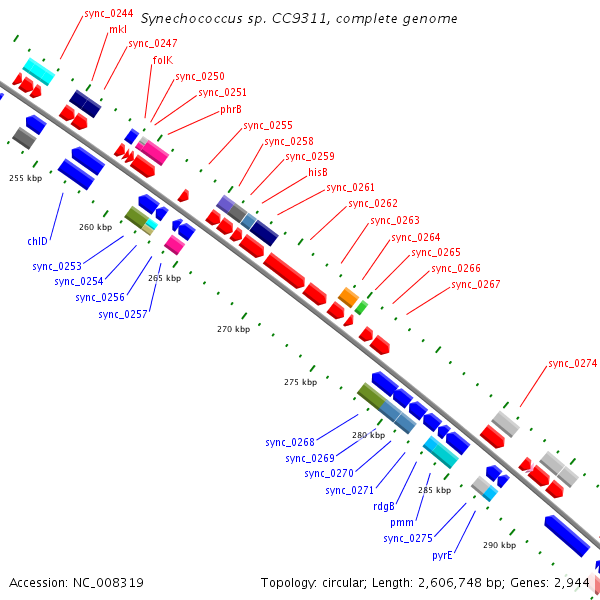 Synechococcus sp. CC9311, complete genome

sync_0244
mkl
sync_0247
folK
sync_0250
sync_0251
phrB
sync_0255
sync_0258
sync_0259
hisB
sync_0261
sync_0262
sync_0263
sync_0264
sync_0265
sync_0266
sync_0267
sync_0274

255 kbp
260 kbp
265 kbp
270 kbp
275 kbp
280 kbp
285 kbp
290 kbp

chlD
sync_0253
sync_0254
sync_0256
sync_0257
sync_0268
sync_0269
sync_0270
sync_0271
rdgB
pmm
sync_0275
pyrE

Accession: NC_008319

Topology: circular; Length: 2,606,748 bp; Genes: 2,944